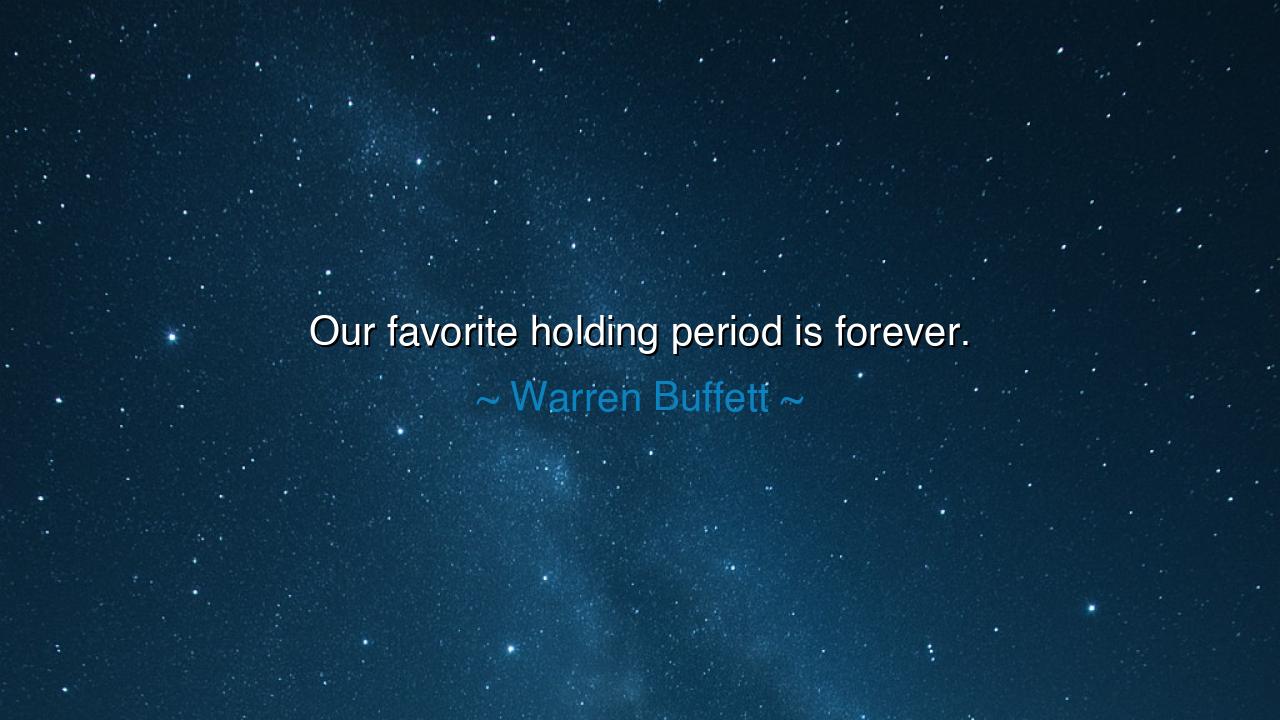 Our favorite holding period is forever.

~ Warren Buffett ~